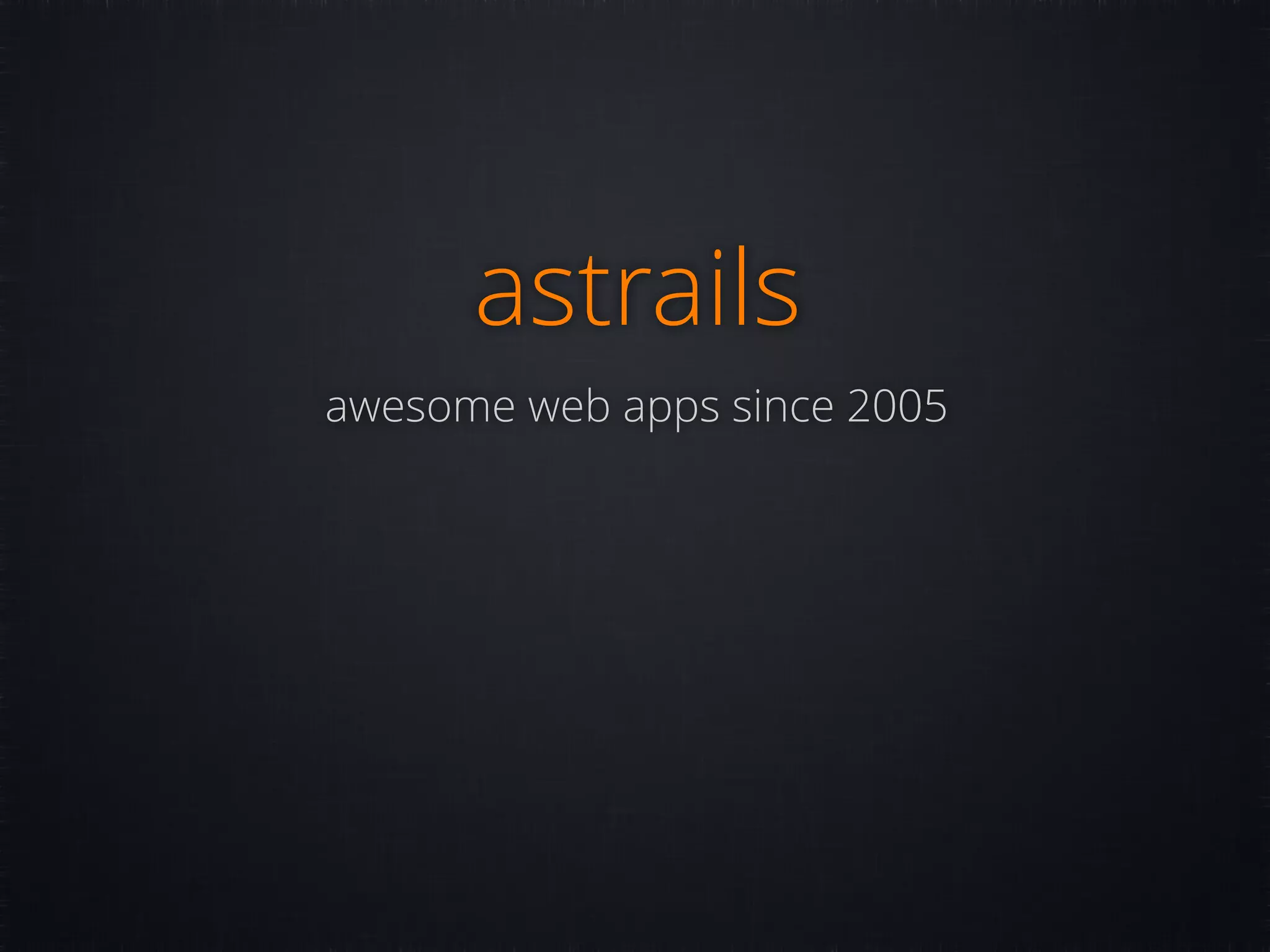 astrails

awesome web apps since 2005